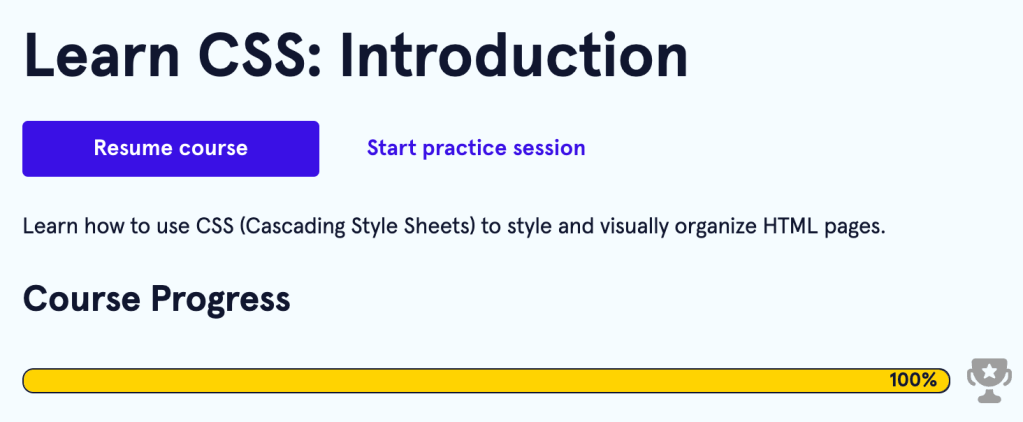 Learn CSS: Introduction

Resume course

Start practice session

Learn how to use CSS (Cascading Style Sheets) to style and visually organize HTML pages.

Course Progress

100%